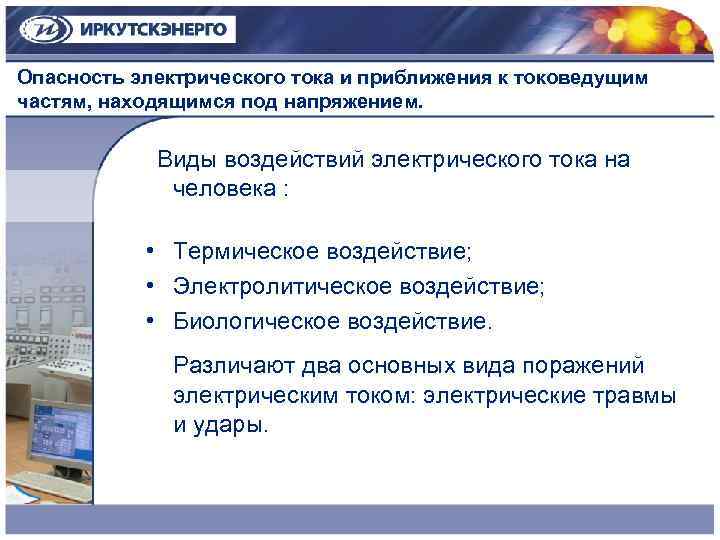 ИРКУТСКЭНЕРГО

Опасность электрического тока и приближения к токоведущим частям, находящимся под напряжением.

Виды воздействий электрического тока на человека :

• Термическое воздействие;
• Электролитическое воздействие;
• Биологическое воздействие.

Различают два основных вида поражений электрическим током: электрические травмы и удары.